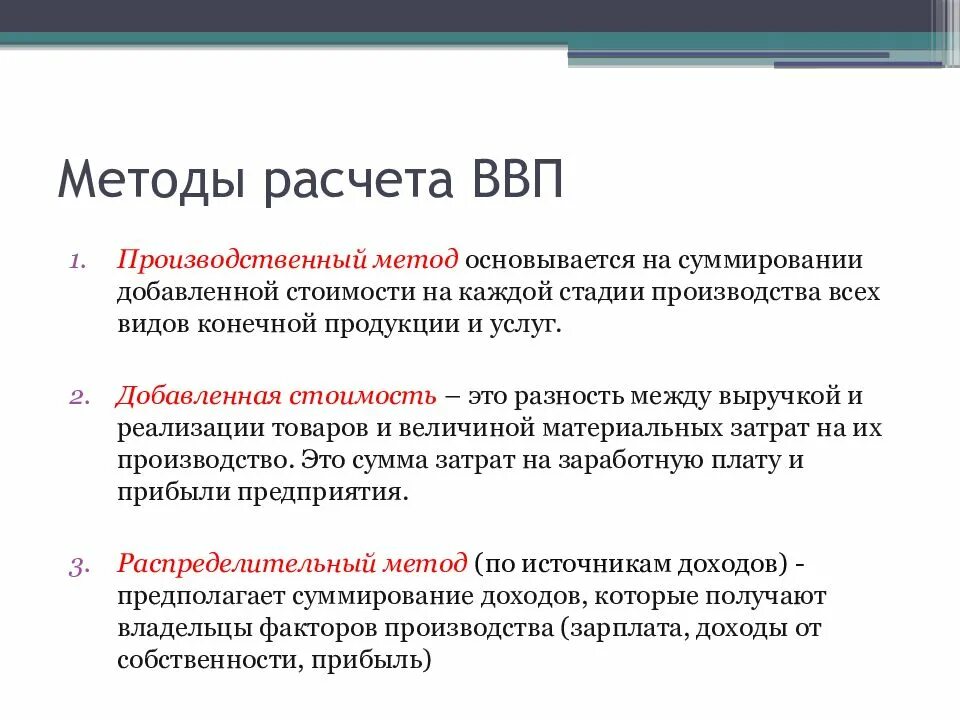 Методы расчета ВВП

1. Производственный метод основывается на суммировании добавленной стоимости на каждой стадии производства всех видов конечной продукции и услуг.

2. Добавленная стоимость – это разность между выручкой и реализации товаров и величиной материальных затрат на их производство. Это сумма затрат на заработную плату и прибыли предприятия.

3. Распределительный метод (по источникам доходов) - предполагает суммирование доходов, которые получают владельцы факторов производства (зарплата, доходы от собственности, прибыль)